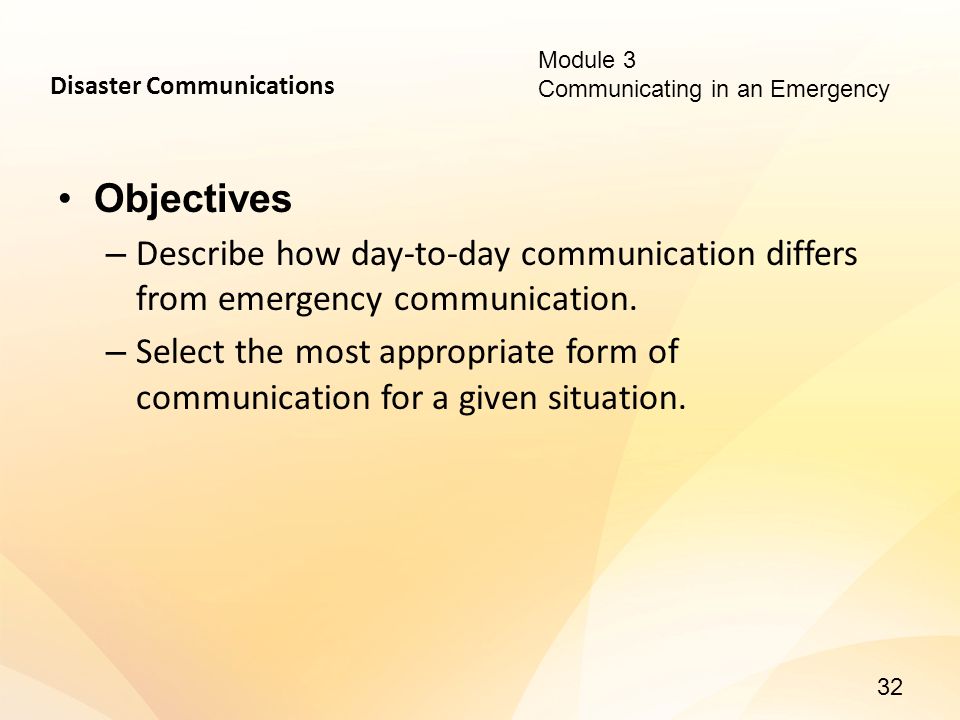 Disaster Communications

Module 3
Communicating in an Emergency

• Objectives
– Describe how day-to-day communication differs from emergency communication.
– Select the most appropriate form of communication for a given situation.

32